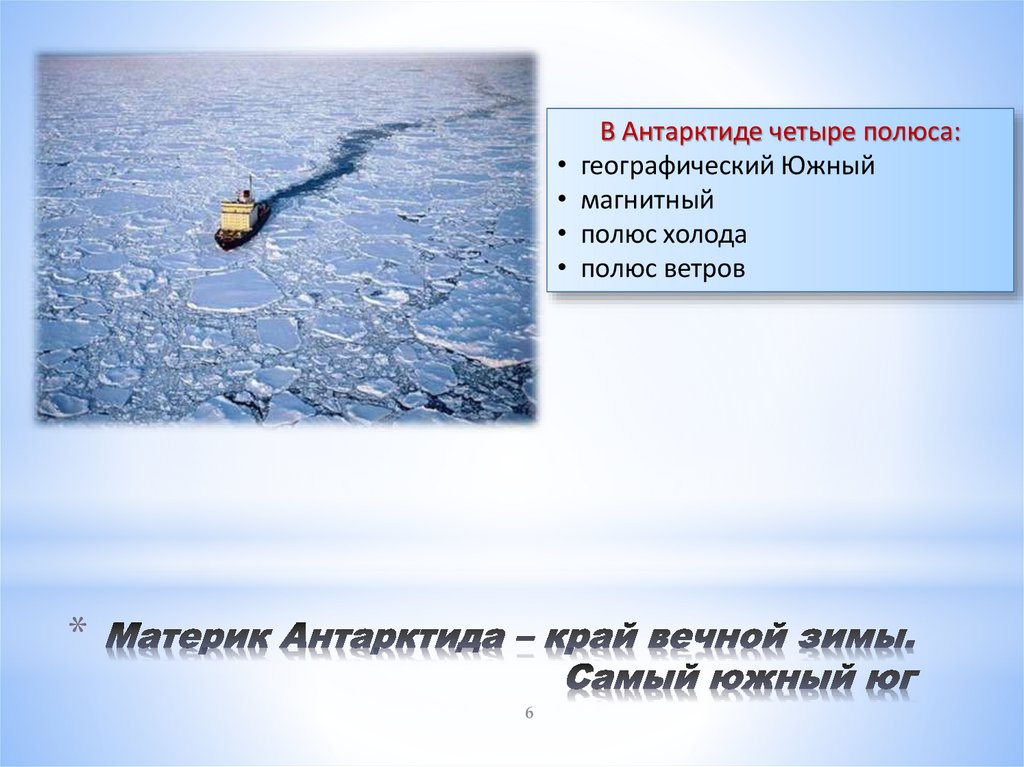 В Антарктиде четыре полюса:
• географический Южный
• магнитный
• полюс холода
• полюс ветров

* Материк Антарктида – край вечной зимы. Самый южный юг

6